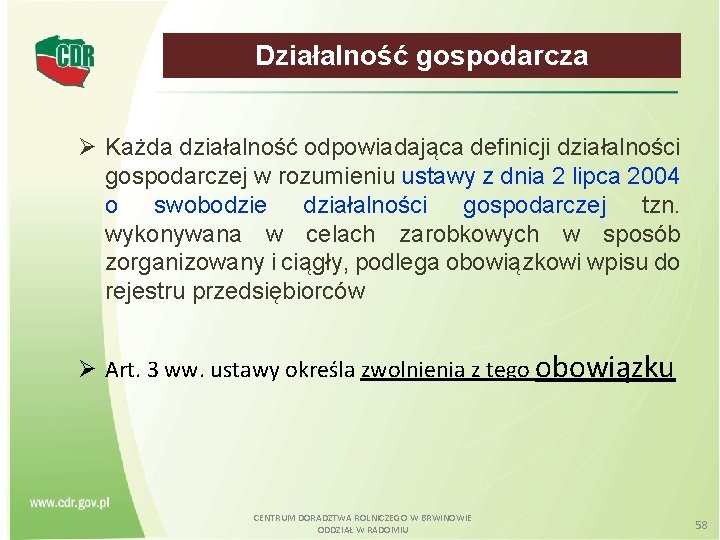 CDR

Działalność gospodarcza

➢ Każda działalność odpowiadająca definicji działalności gospodarczej w rozumieniu ustawy z dnia 2 lipca 2004 o swobodzie działalności gospodarczej tzn. wykonywana w celach zarobkowych w sposób zorganizowany i ciągły, podlega obowiązkowi wpisu do rejestru przedsiębiorców

➢ Art. 3 ww. ustawy określa zwolnienia z tego obowiązku

www.cdr.gov.pl

CENTRUM DORADZTWA ROLNICZEGO W BRWINOWIE
ODDZIAŁ W RADOMIU

58